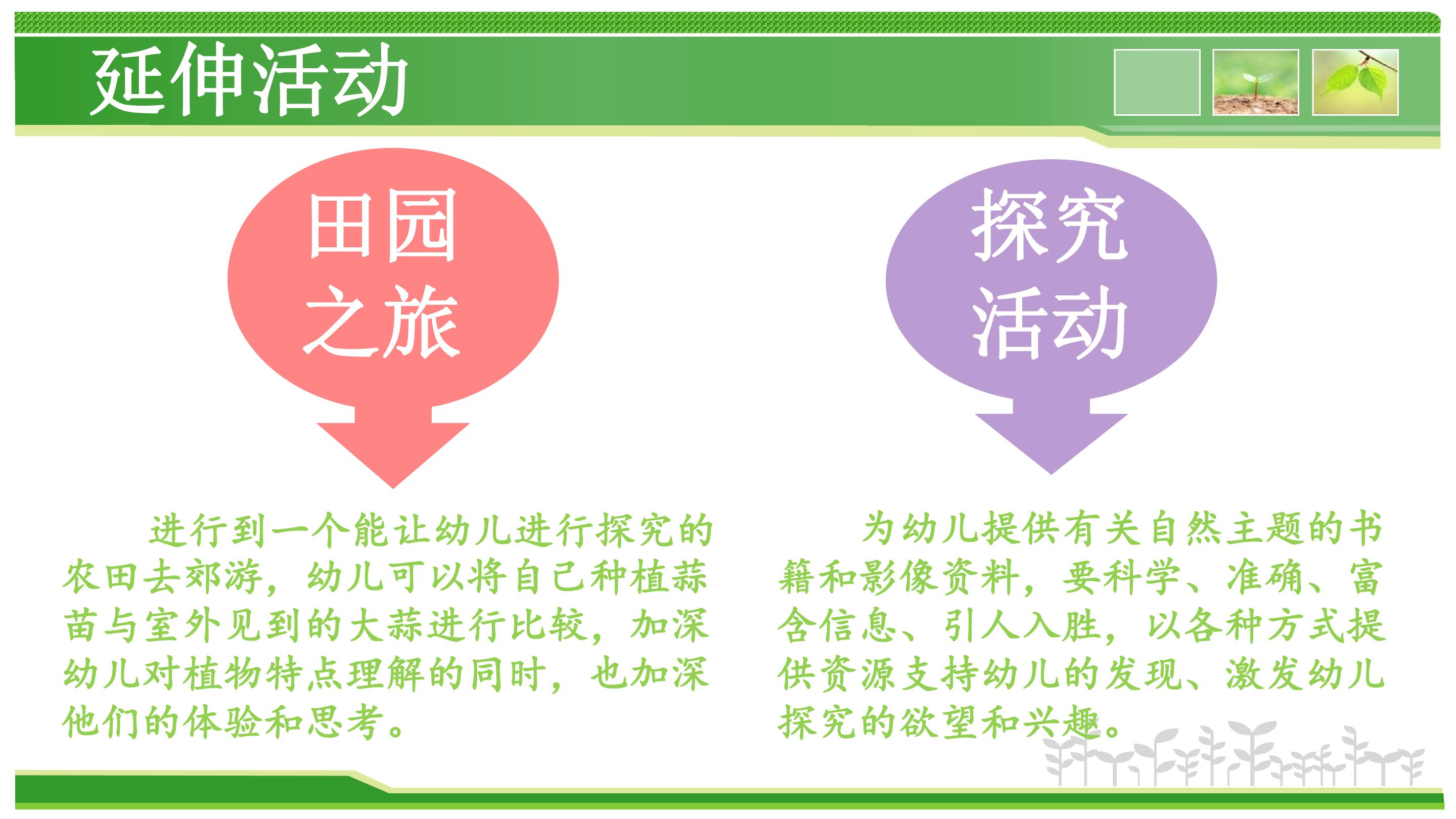 延伸活动

田园之旅

进行到一个能让幼儿进行探究的农田去郊游，幼儿可以将自己种植蒜苗与室外见到的大蒜进行比较，加深幼儿对植物特点理解的同时，也加深他们的体验和思考。

探究活动

为幼儿提供有关自然主题的书籍和影像资料，要科学、准确、富含信息、引人入胜，以各种方式提供资源支持幼儿的发现、激发幼儿探究的欲望和兴趣。